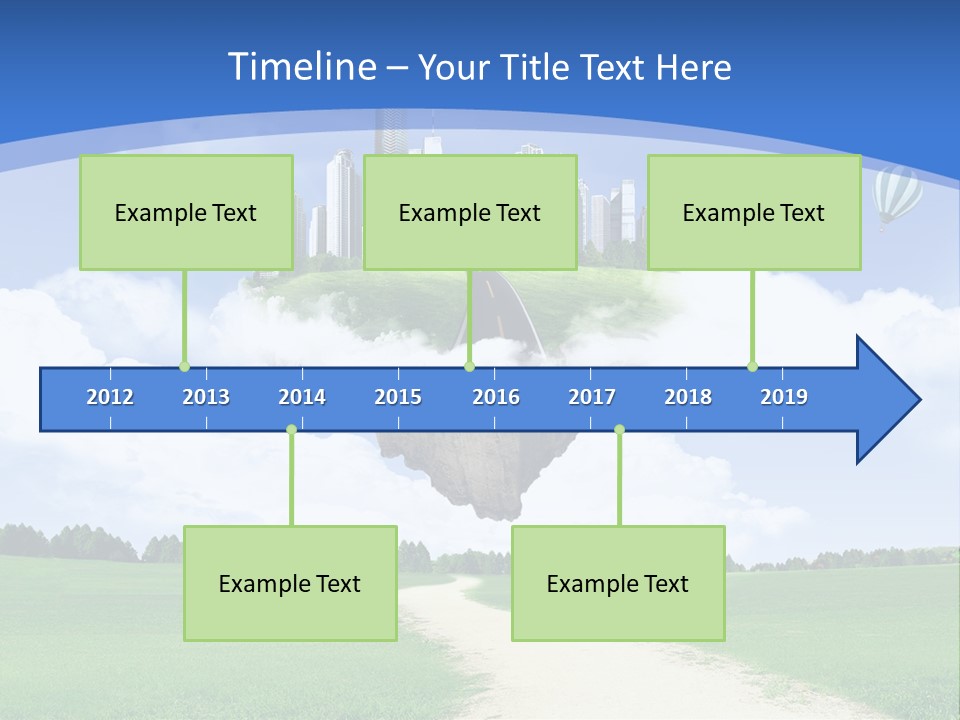 Timeline – Your Title Text Here

Example Text

Example Text

Example Text

2012 2013 2014 2015 2016 2017 2018 2019

Example Text

Example Text